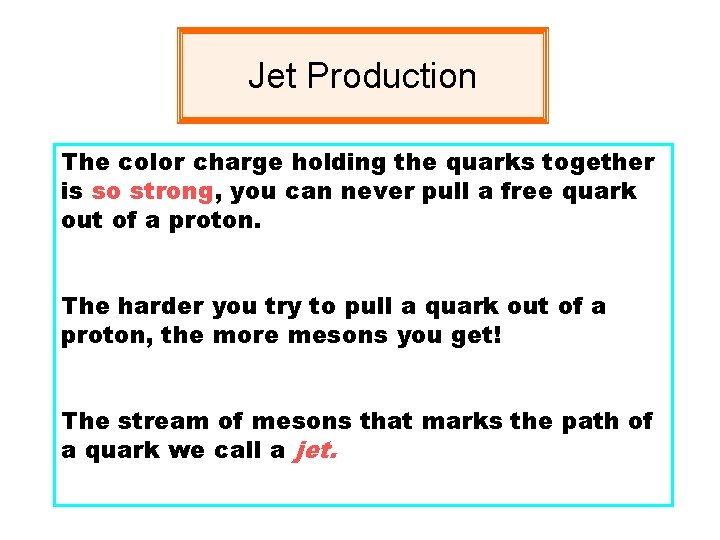 Jet Production

The color charge holding the quarks together is so strong, you can never pull a free quark out of a proton.

The harder you try to pull a quark out of a proton, the more mesons you get!

The stream of mesons that marks the path of a quark we call a jet.